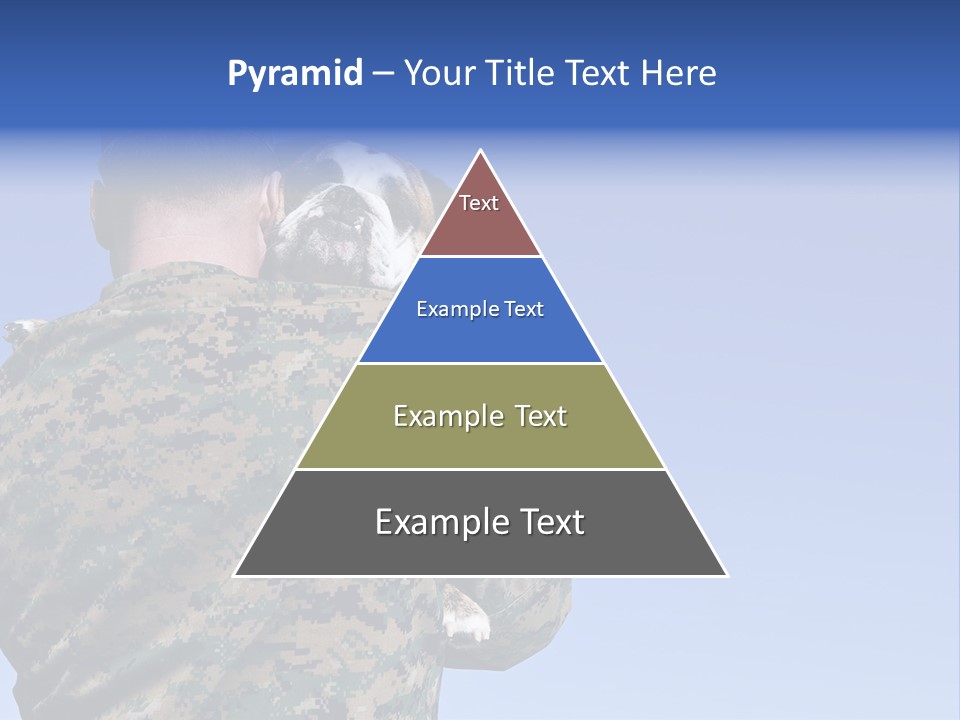 Pyramid – Your Title Text Here

Text

Example Text

Example Text

Example Text